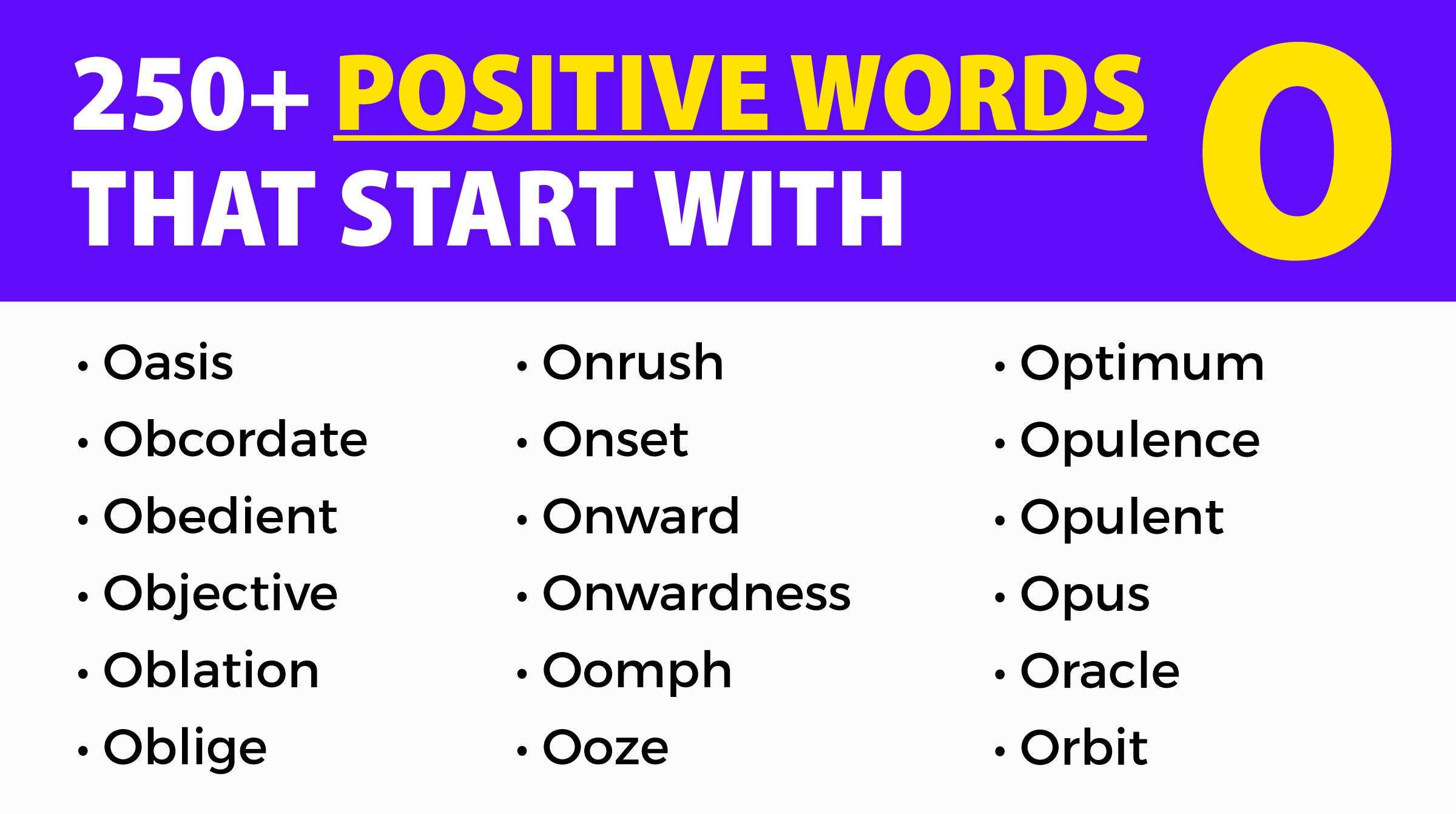 250+ POSITIVE WORDS THAT START WITH O

• Oasis
• Obcordate
• Obedient
• Objective
• Oblation
• Oblige

• Onrush
• Onset
• Onward
• Onwardness
• Oomph
• Ooze

• Optimum
• Opulence
• Opulent
• Opus
• Oracle
• Orbit